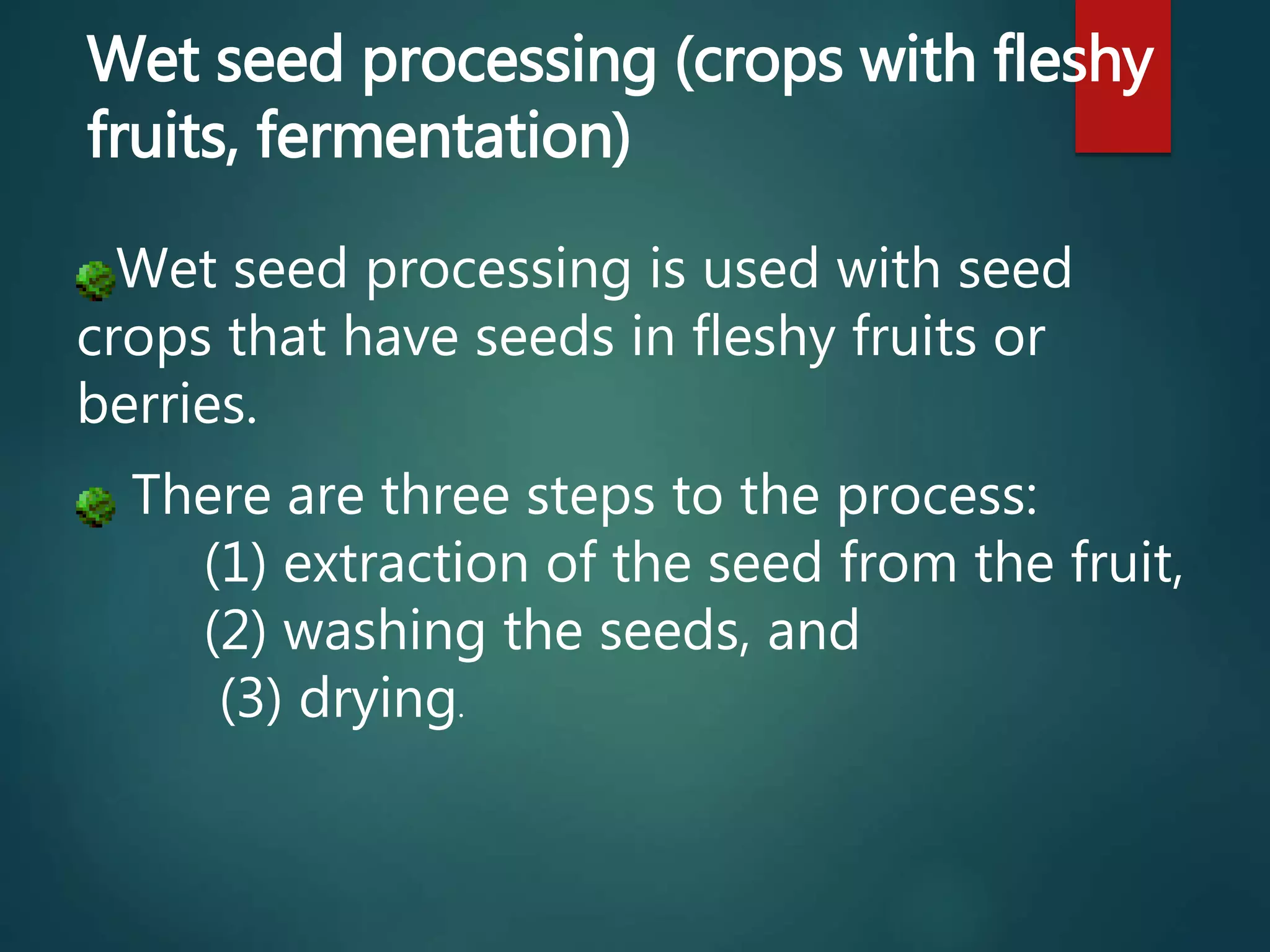 Wet seed processing (crops with fleshy fruits, fermentation)

Wet seed processing is used with seed crops that have seeds in fleshy fruits or berries.

There are three steps to the process:
(1) extraction of the seed from the fruit,
(2) washing the seeds, and
(3) drying.